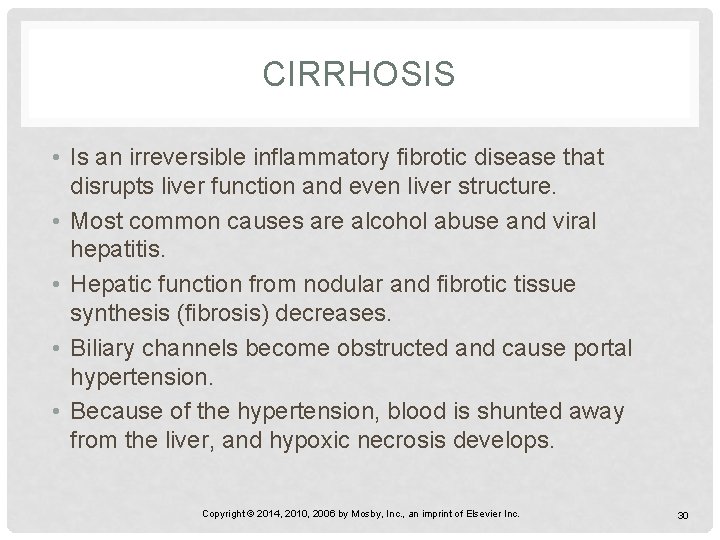 CIRRHOSIS

• Is an irreversible inflammatory fibrotic disease that disrupts liver function and even liver structure.
• Most common causes are alcohol abuse and viral hepatitis.
• Hepatic function from nodular and fibrotic tissue synthesis (fibrosis) decreases.
• Biliary channels become obstructed and cause portal hypertension.
• Because of the hypertension, blood is shunted away from the liver, and hypoxic necrosis develops.

Copyright © 2014, 2010, 2006 by Mosby, Inc., an imprint of Elsevier Inc.

30